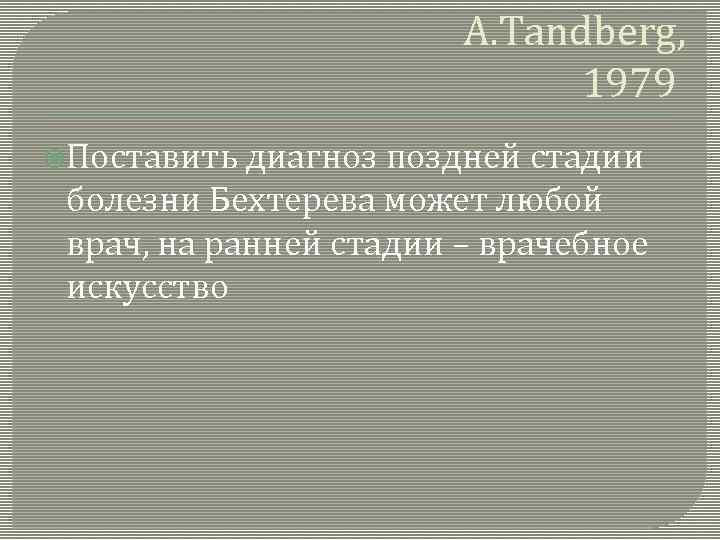 A.Tandberg, 1979

Поставить диагноз поздней стадии болезни Бехтерева может любой врач, на ранней стадии – врачебное искусство